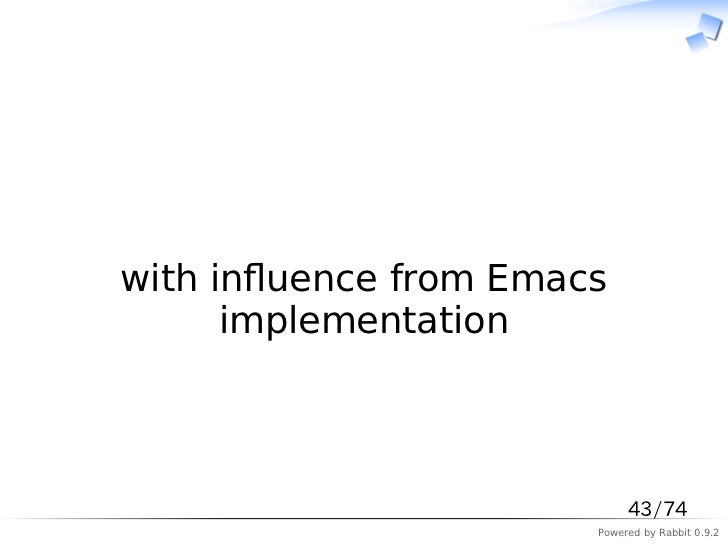 with influence from Emacs implementation

43/74

Powered by Rabbit 0.9.2